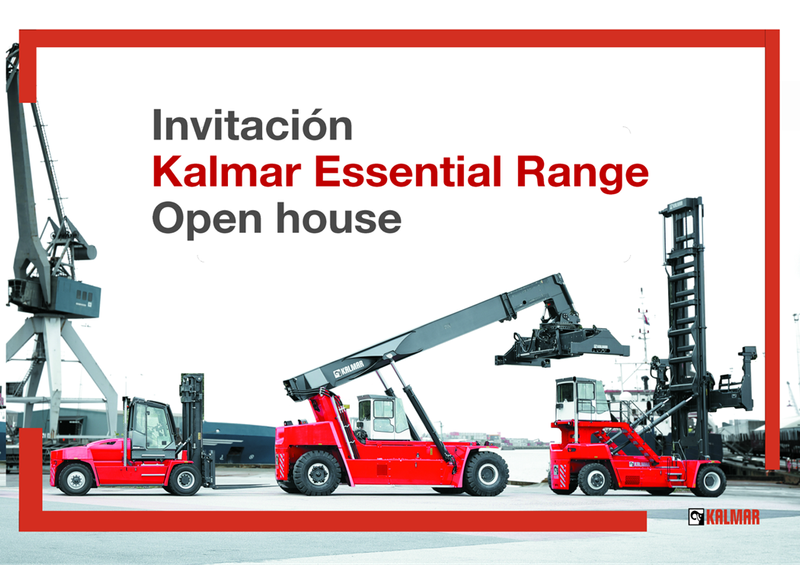 Invitación
Kalmar Essential Range
Open house

KALMAR

KALMAR

KALMAR